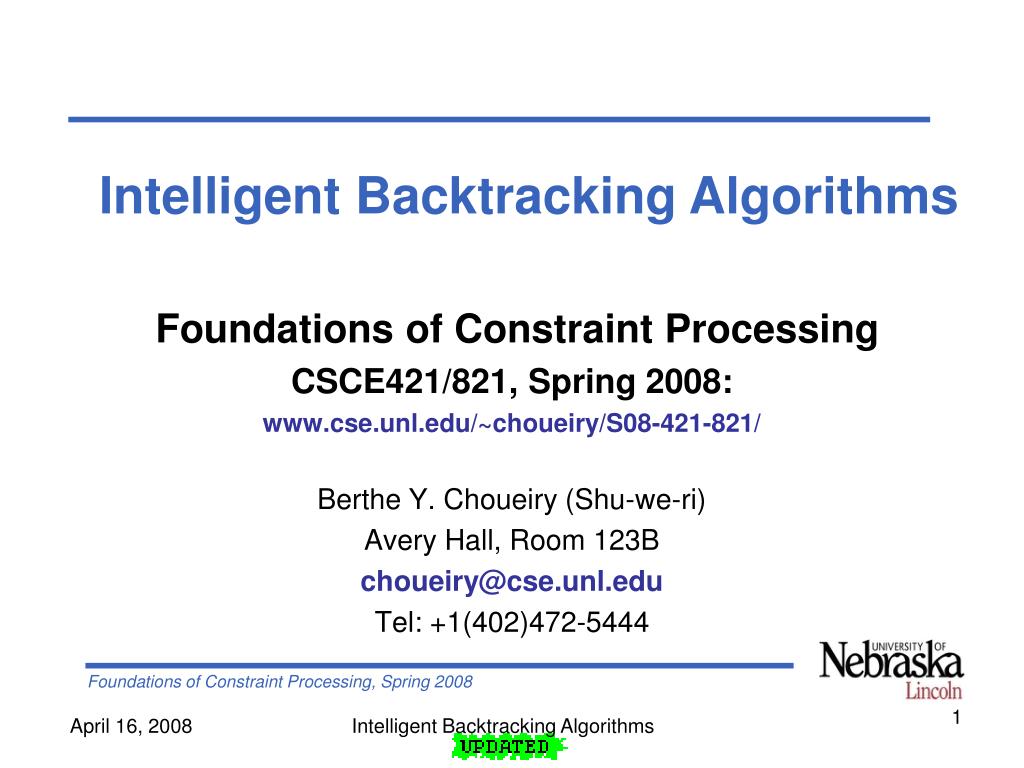 Intelligent Backtracking Algorithms

Foundations of Constraint Processing
CSCE421/821, Spring 2008:
www.cse.unl.edu/~choueiry/S08-421-821/

Berthe Y. Choueiry (Shu-we-ri)
Avery Hall, Room 123B
choueiry@cse.unl.edu
Tel: +1(402)472-5444

Foundations of Constraint Processing, Spring 2008

UNIVERSITY OF Nebraska Lincoln

April 16, 2008

Intelligent Backtracking Algorithms

UPDATED

1